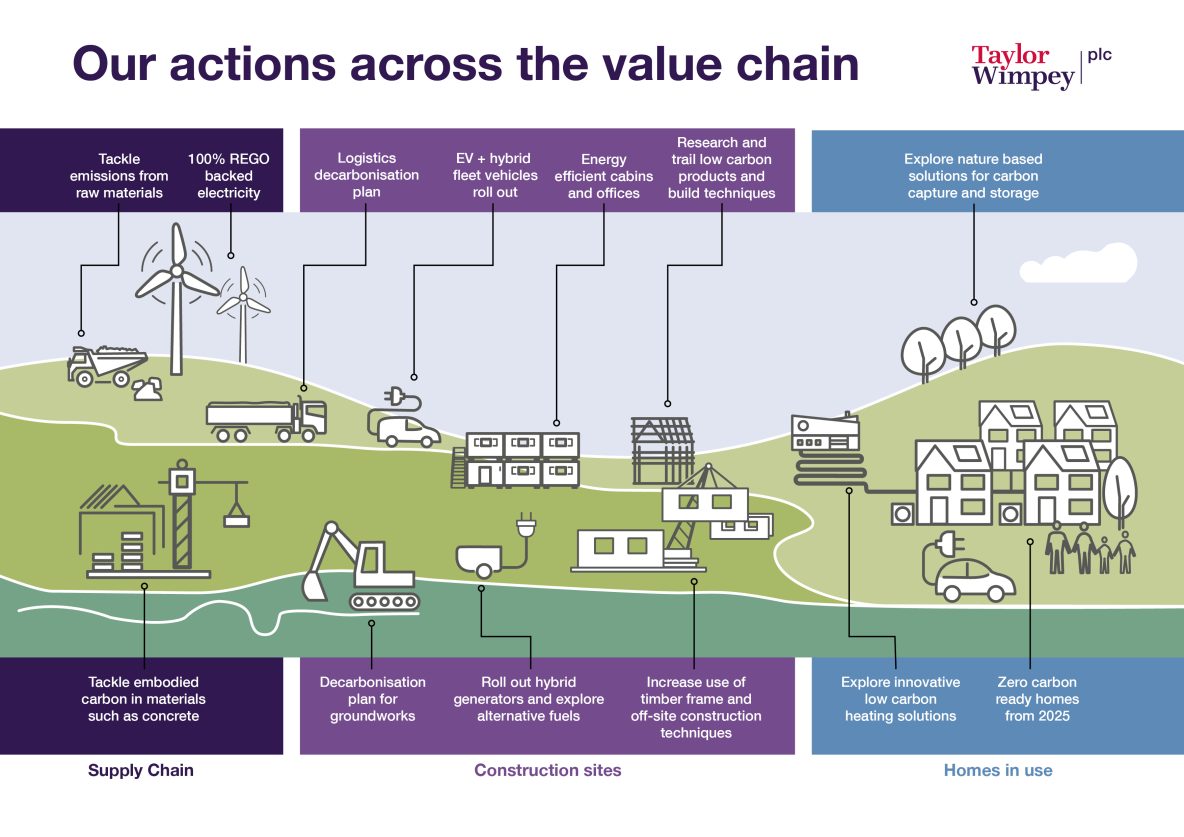 Our actions across the value chain

Taylor Wimpey plc

Tackle emissions from raw materials

100% REGO backed electricity

Logistics decarbonisation plan

EV + hybrid fleet vehicles roll out

Energy efficient cabins and offices

Research and trail low carbon products and build techniques

Explore nature based solutions for carbon capture and storage

Tackle embodied carbon in materials such as concrete

Decarbonisation plan for groundworks

Roll out hybrid generators and explore alternative fuels

Increase use of timber frame and off-site construction techniques

Explore innovative low carbon heating solutions

Zero carbon ready homes from 2025

Supply Chain

Construction sites

Homes in use